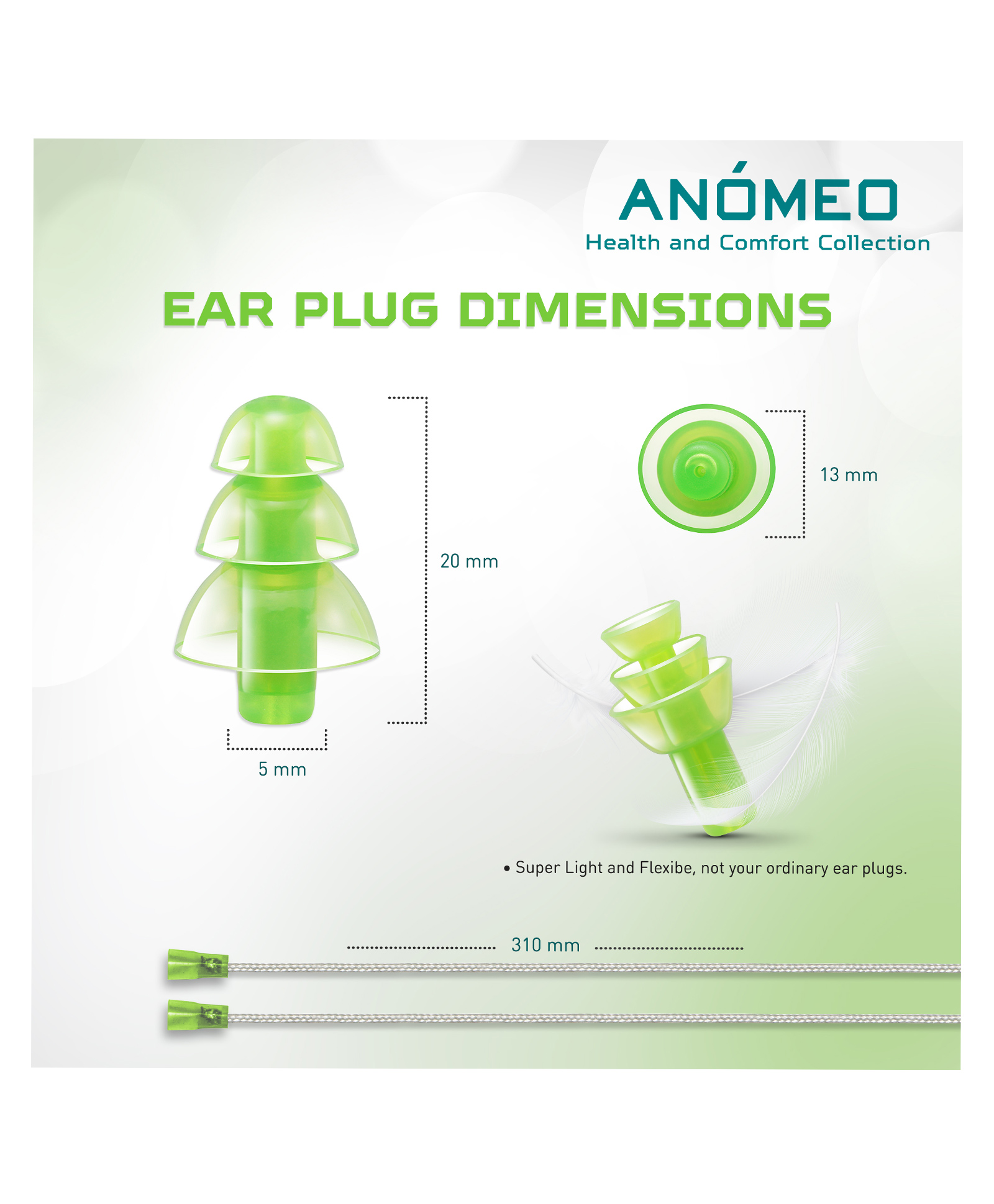 ANÓMEO
Health and Comfort Collection

EAR PLUG DIMENSIONS

20 mm

5 mm

13 mm

• Super Light and Flexibe, not your ordinary ear plugs.

310 mm